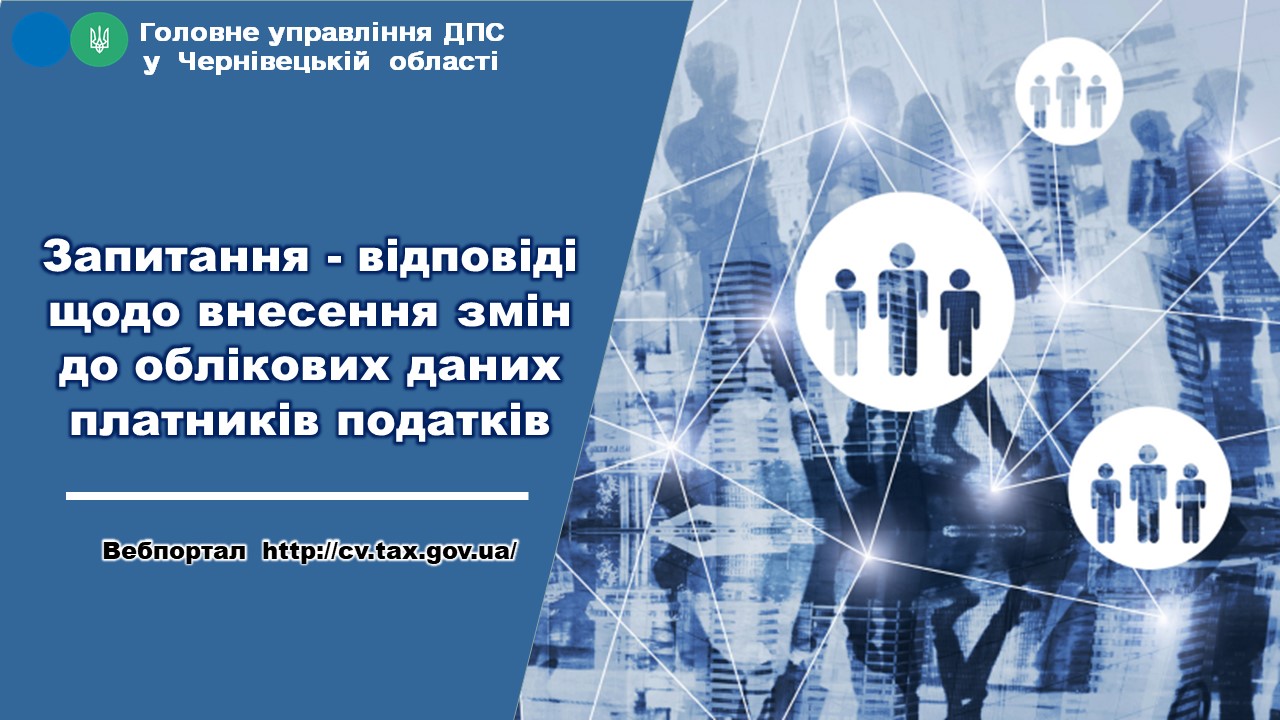 Головне управління ДПС
у Чернівецькій області

Запитання - відповіді щодо внесення змін до облікових даних платників податків

Вебпортал http://cv.tax.gov.ua/